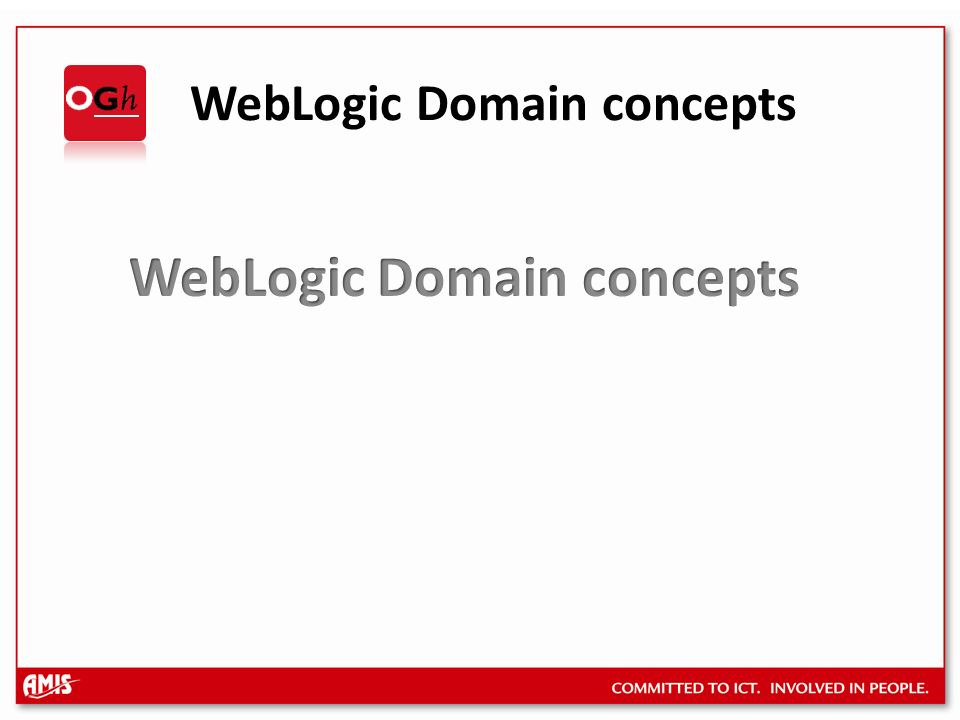 OGh

WebLogic Domain concepts

WebLogic Domain concepts

AMIS

COMMITTED TO ICT. INVOLVED IN PEOPLE.